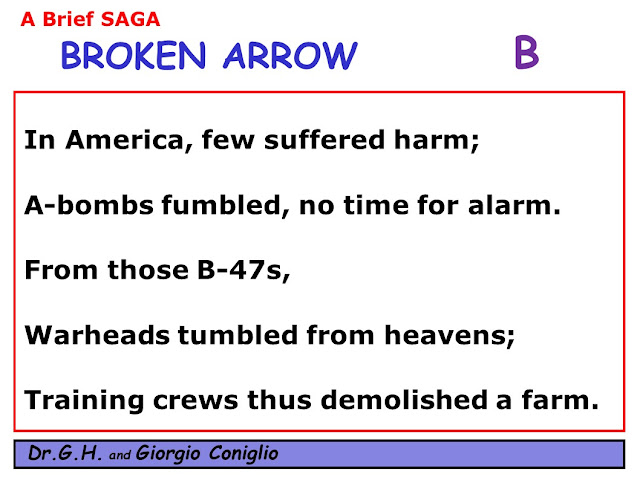 A Brief SAGA

BROKEN ARROW

B

In America, few suffered harm;

A-bombs fumbled, no time for alarm.

From those B-47s,

Warheads tumbled from heavens;

Training crews thus demolished a farm.

Dr.G.H. and Giorgio Coniglio